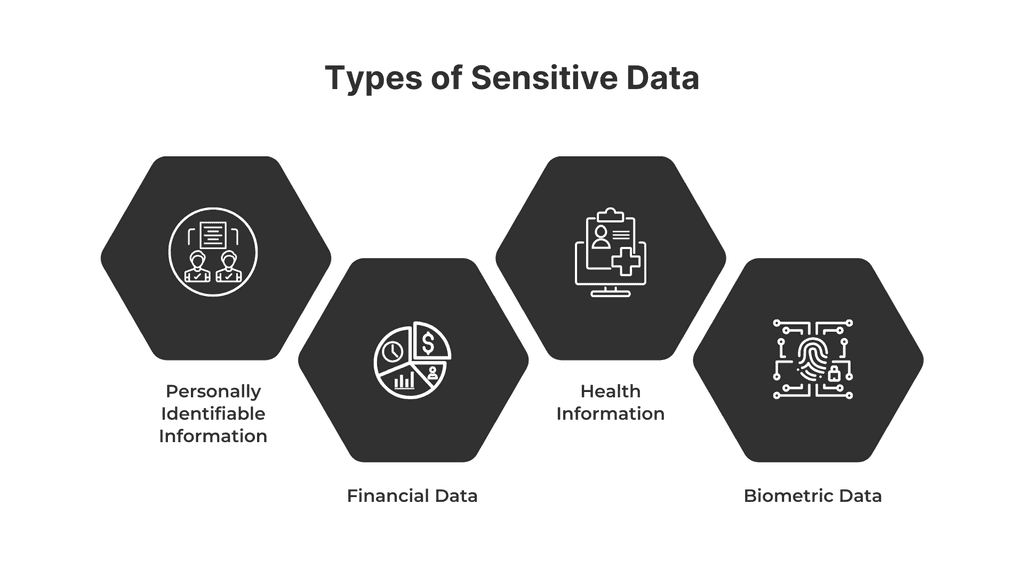 Types of Sensitive Data

Personally Identifiable Information

Financial Data

Health Information

Biometric Data